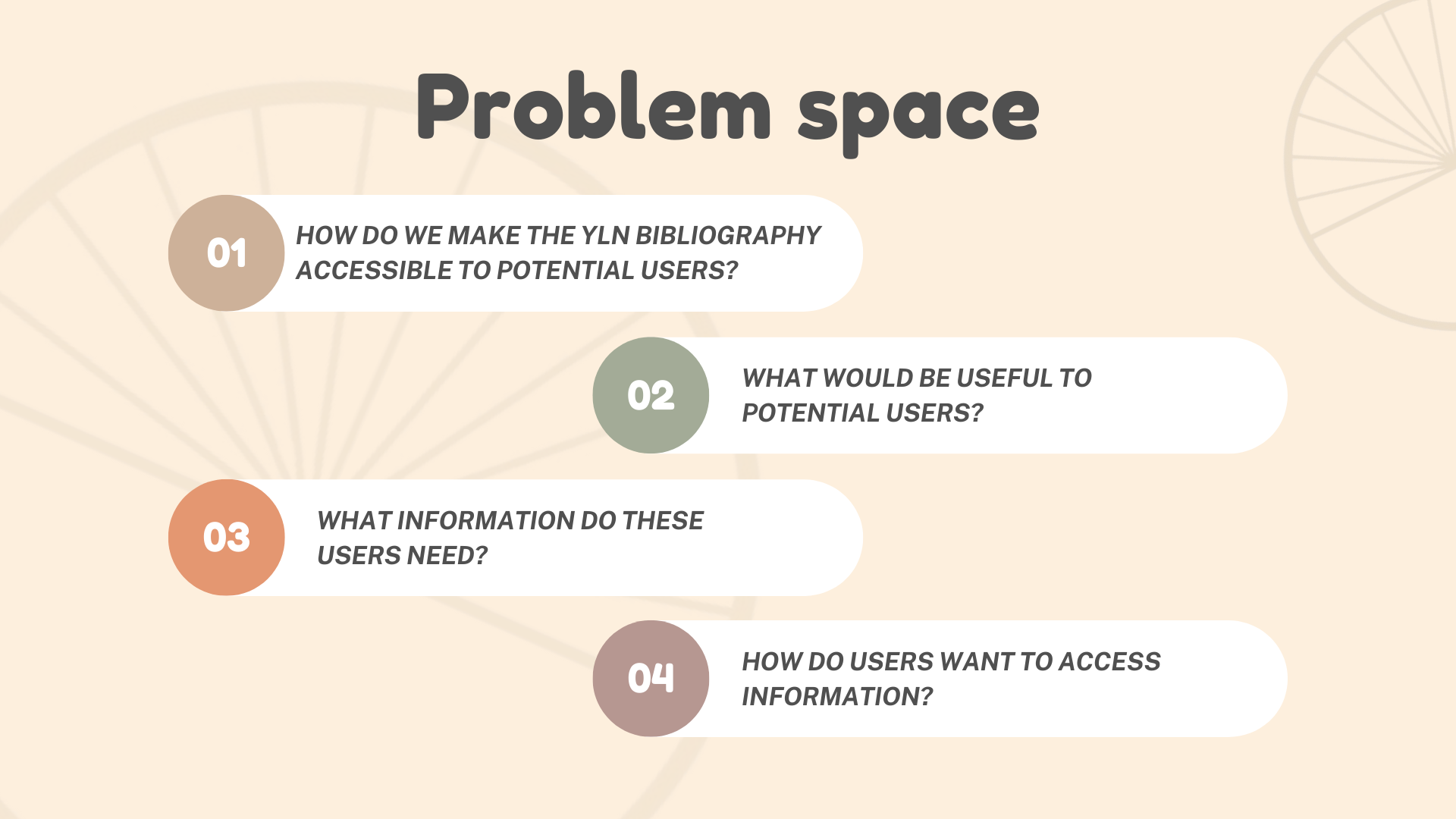 Problem space

01 HOW DO WE MAKE THE YLN BIBLIOGRAPHY ACCESSIBLE TO POTENTIAL USERS?

02 WHAT WOULD BE USEFUL TO POTENTIAL USERS?

03 WHAT INFORMATION DO THESE USERS NEED?

04 HOW DO USERS WANT TO ACCESS INFORMATION?